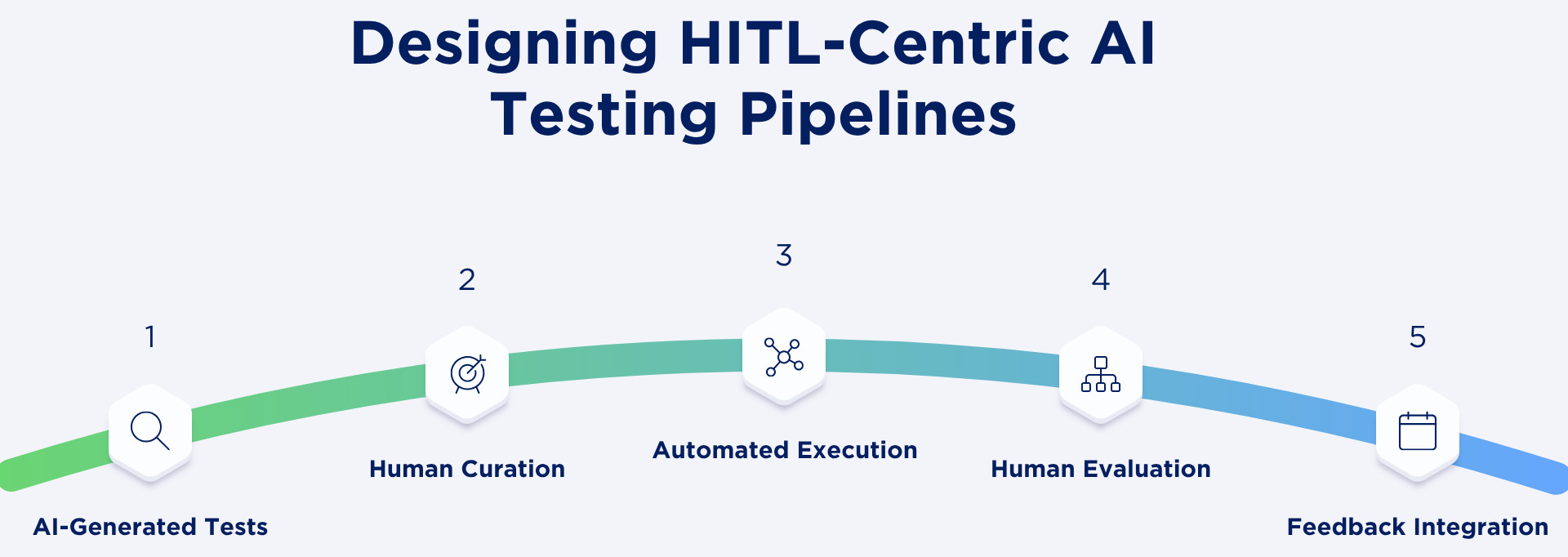 Designing HITL-Centric AI Testing Pipelines

1

AI-Generated Tests

2

Human Curation

3

Automated Execution

4

Human Evaluation

5

Feedback Integration